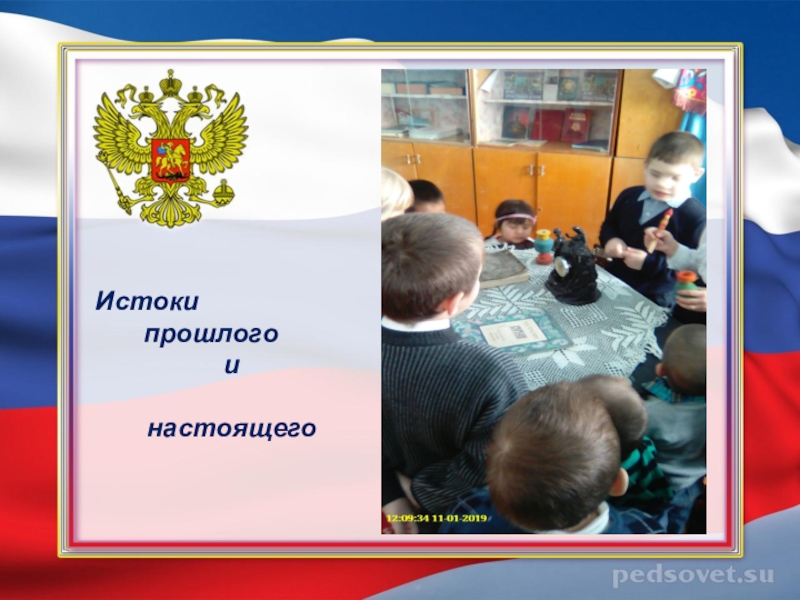 Истоки
прошлого
и

настоящего

12:09:34 11-01-2019

pedsovet.su